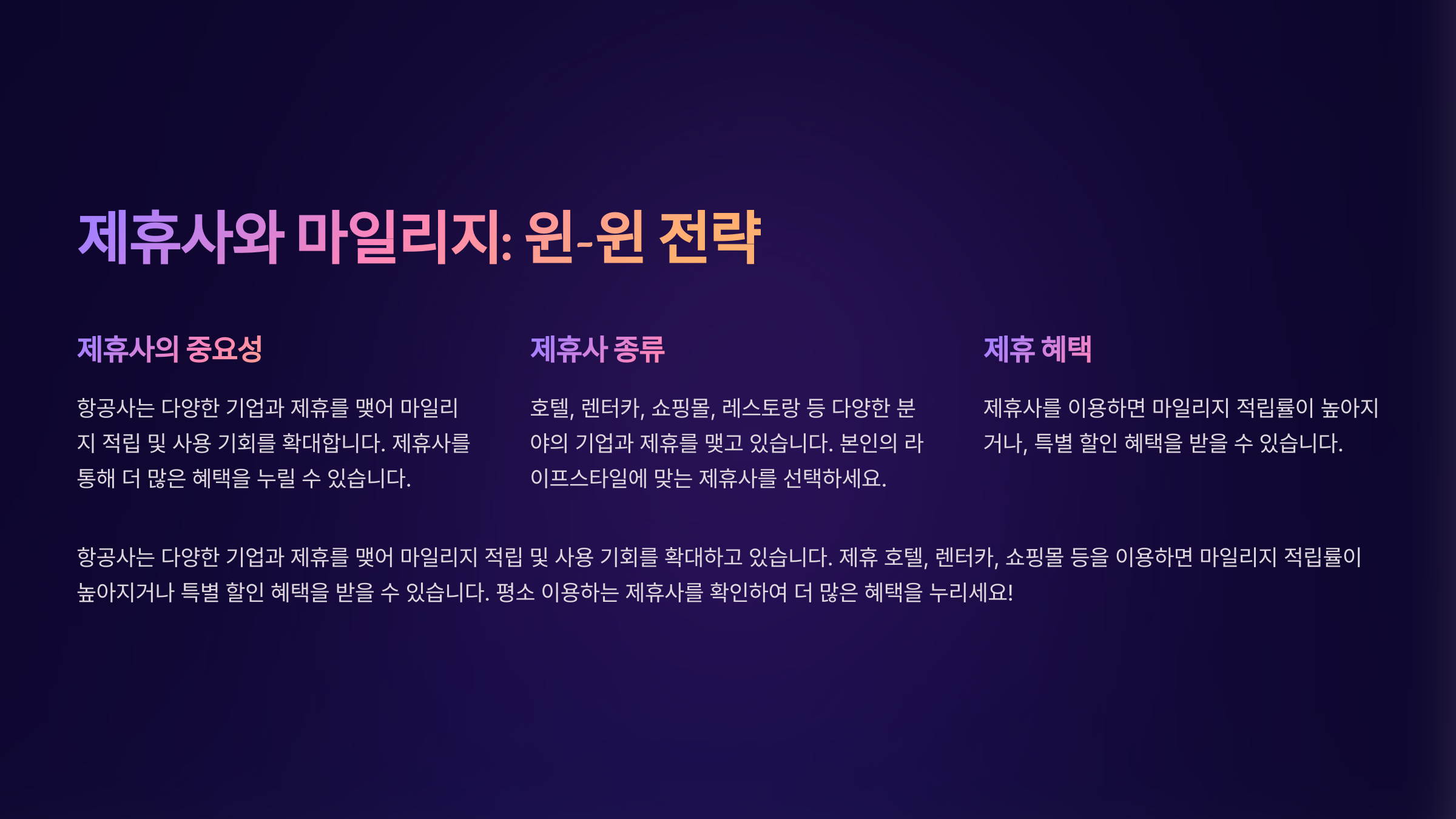 제휴사와 마일리지: 윈-윈 전략

제휴사의 중요성

항공사는 다양한 기업과 제휴를 맺어 마일리지 적립 및 사용 기회를 확대합니다. 제휴사를 통해 더 많은 혜택을 누릴 수 있습니다.

제휴사 종류

호텔, 렌터카, 쇼핑몰, 레스토랑 등 다양한 분야의 기업과 제휴를 맺고 있습니다. 본인의 라이프스타일에 맞는 제휴사를 선택하세요.

제휴 혜택

제휴사를 이용하면 마일리지 적립률이 높아지거나, 특별 할인 혜택을 받을 수 있습니다.

항공사는 다양한 기업과 제휴를 맺어 마일리지 적립 및 사용 기회를 확대하고 있습니다. 제휴 호텔, 렌터카, 쇼핑몰 등을 이용하면 마일리지 적립률이 높아지거나 특별 할인 혜택을 받을 수 있습니다. 평소 이용하는 제휴사를 확인하여 더 많은 혜택을 누리세요!